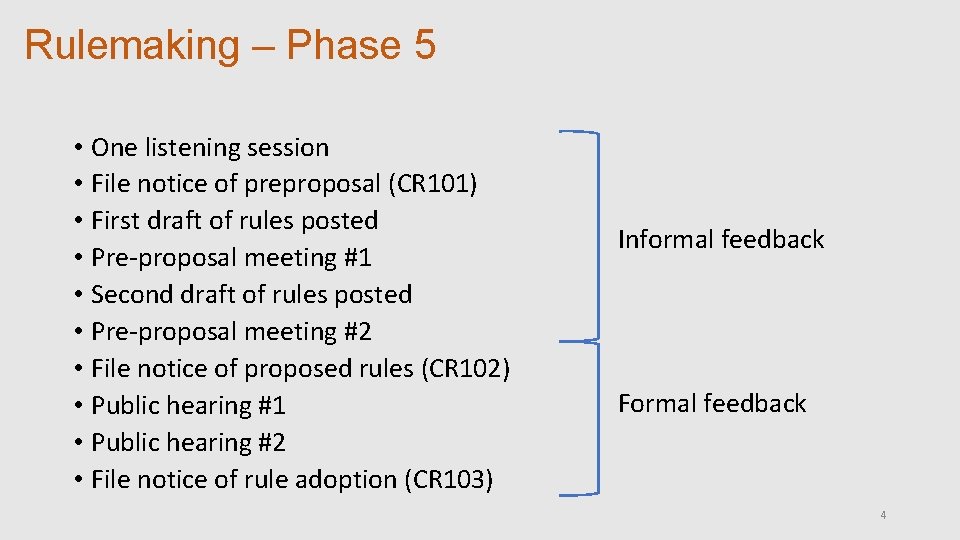 Rulemaking – Phase 5

• One listening session
• File notice of preproposal (CR101)
• First draft of rules posted
• Pre-proposal meeting #1
• Second draft of rules posted
• Pre-proposal meeting #2
• File notice of proposed rules (CR102)
• Public hearing #1
• Public hearing #2
• File notice of rule adoption (CR103)

Informal feedback

Formal feedback

4